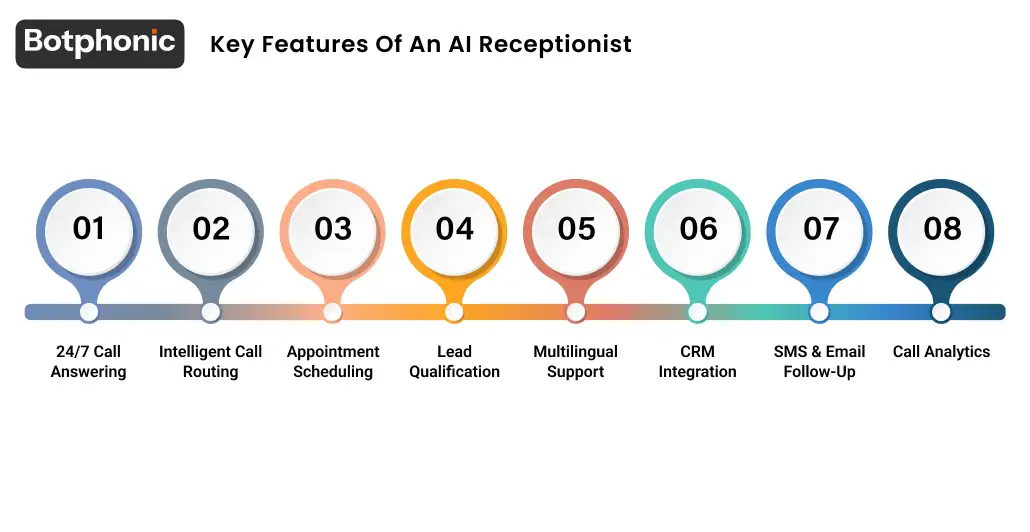 Botphonic

Key Features Of An AI Receptionist

01
24/7 Call Answering

02
Intelligent Call Routing

03
Appointment Scheduling

04
Lead Qualification

05
Multilingual Support

06
CRM Integration

07
SMS & Email Follow-Up

08
Call Analytics